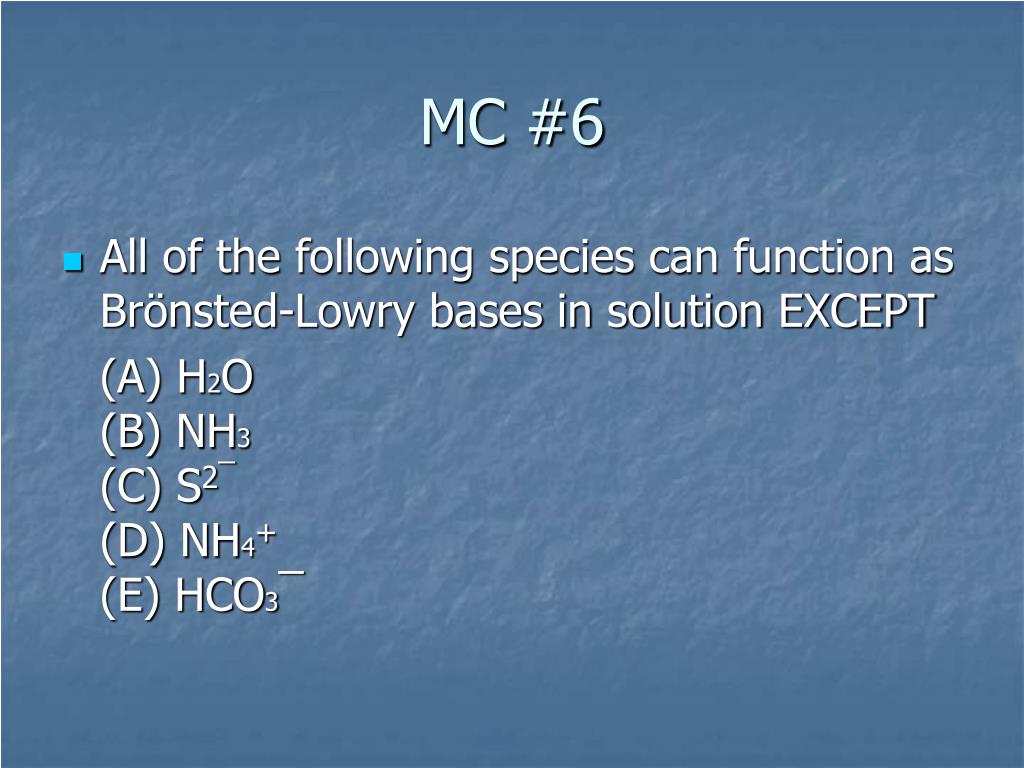 MC #6

All of the following species can function as Brönsted-Lowry bases in solution EXCEPT

(A) $H_2O$
(B) $NH_3$
(C) $S^{2-}$
(D) $NH_4^+$
(E) $HCO_3^-$